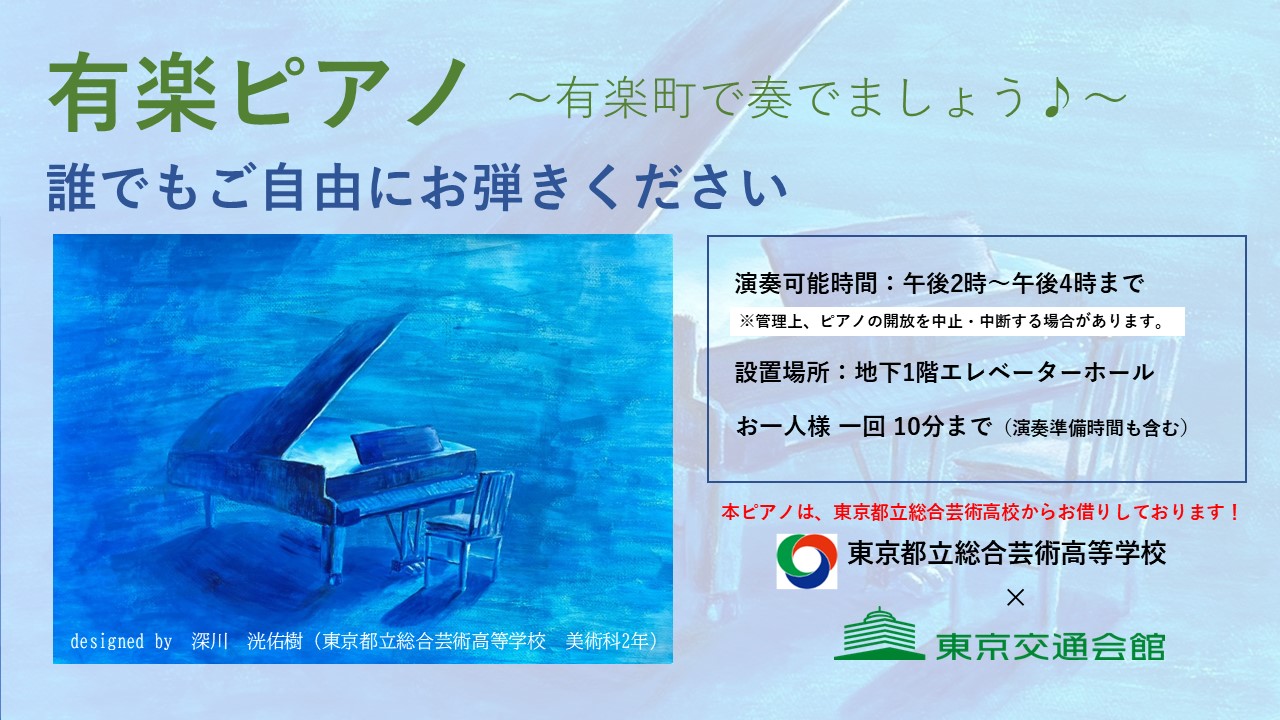 有楽ピアノ ～有楽町で奏でましょう♪～

誰でもご自由にお弾きください

designed by 深川 洸佑樹（東京都立総合芸術高等学校 美術科2年）

演奏可能時間：午後2時～午後4時まで
※管理上、ピアノの開放を中止・中断する場合があります。

設置場所：地下1階エレベーターホール

お一人様 一回 10分まで（演奏準備時間も含む）

本ピアノは、東京都立総合芸術高校からお借りしております！

東京都立総合芸術高等学校

×

東京交通会館